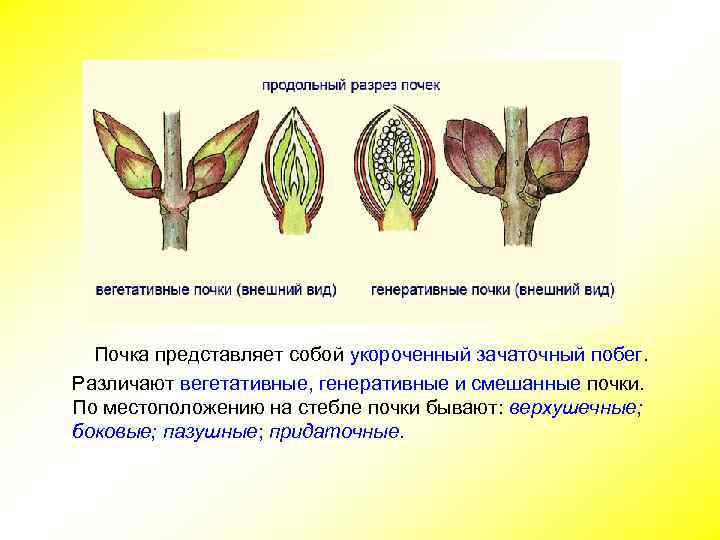 продольный разрез почек

вегетативные почки (внешний вид)

генеративные почки (внешний вид)

Почка представляет собой укороченный зачаточный побег.

Различают вегетативные, генеративные и смешанные почки. По местоположению на стебле почки бывают: верхушечные; боковые; пазушные; придаточные.